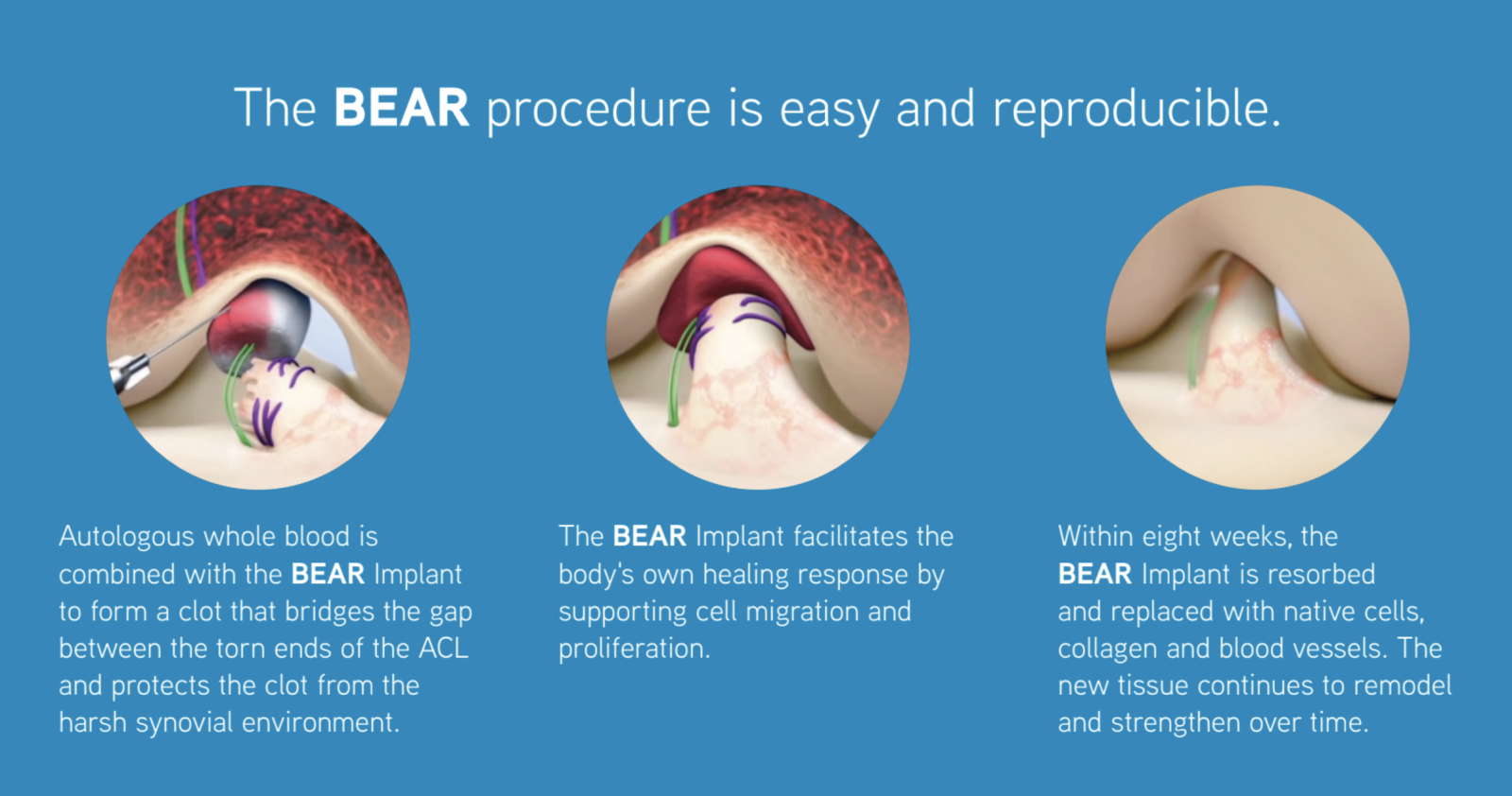 The BEAR procedure is easy and reproducible.

Autologous whole blood is combined with the BEAR Implant to form a clot that bridges the gap between the torn ends of the ACL and protects the clot from the harsh synovial environment.

The BEAR Implant facilitates the body's own healing response by supporting cell migration and proliferation.

Within eight weeks, the BEAR Implant is resorbed and replaced with native cells, collagen and blood vessels. The new tissue continues to remodel and strengthen over time.